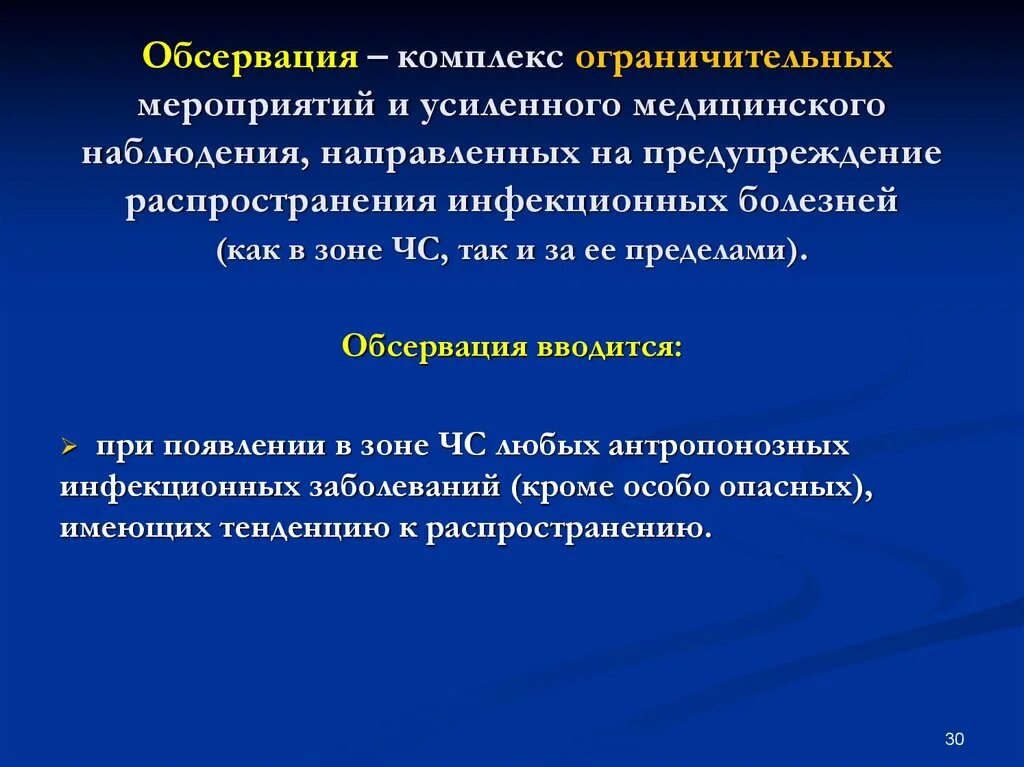 Обсервация – комплекс ограничительных мероприятий и усиленного медицинского наблюдения, направленных на предупреждение распространения инфекционных болезней (как в зоне ЧС, так и за ее пределами).

Обсервация вводится:

➢ при появлении в зоне ЧС любых антропонозных инфекционных заболеваний (кроме особо опасных), имеющих тенденцию к распространению.

30